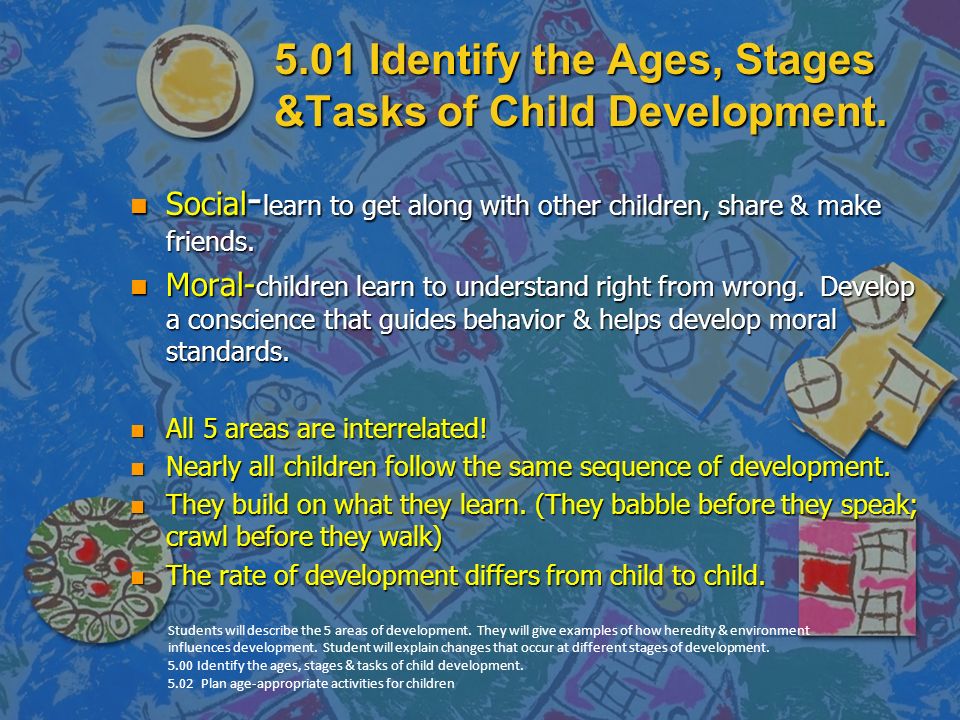 5.01 Identify the Ages, Stages &Tasks of Child Development.

Social-learn to get along with other children, share & make friends.

Moral-children learn to understand right from wrong. Develop a conscience that guides behavior & helps develop moral standards.

All 5 areas are interrelated!

Nearly all children follow the same sequence of development.

They build on what they learn. (They babble before they speak; crawl before they walk)

The rate of development differs from child to child.

Students will describe the 5 areas of development. They will give examples of how heredity & environment influences development. Student will explain changes that occur at different stages of development.
5.00 Identify the ages, stages & tasks of child development.
5.02 Plan age-appropriate activities for children